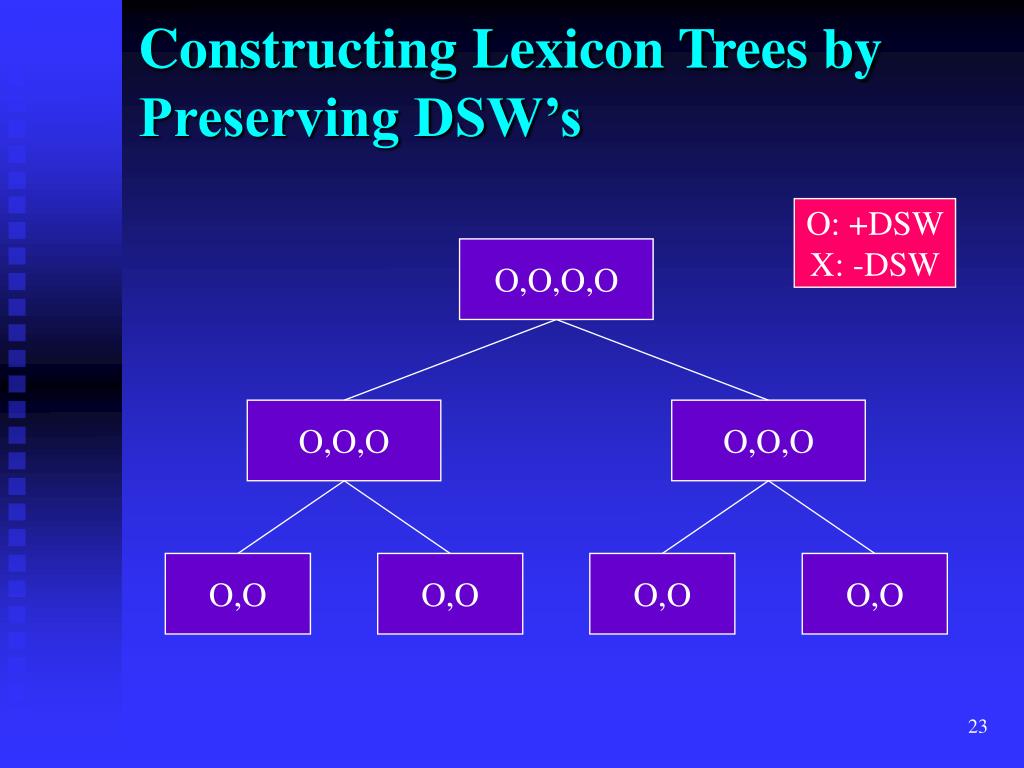 Constructing Lexicon Trees by Preserving DSW's

O: +DSW
X: -DSW

O,O,O,O

O,O,O

O,O,O

O,O

O,O

O,O

O,O

23